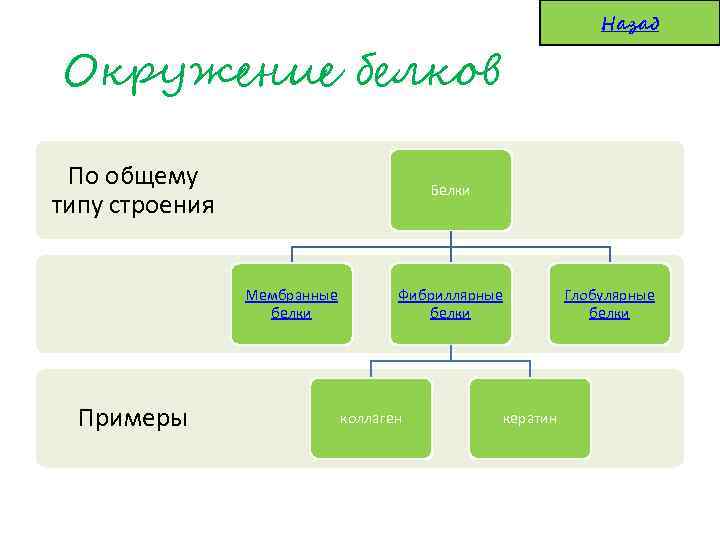 Назад

Окружение белков

По общему типу строения

Белки

Мембранные белки

Фибриллярные белки

Глобулярные белки

Примеры

коллаген

кератин